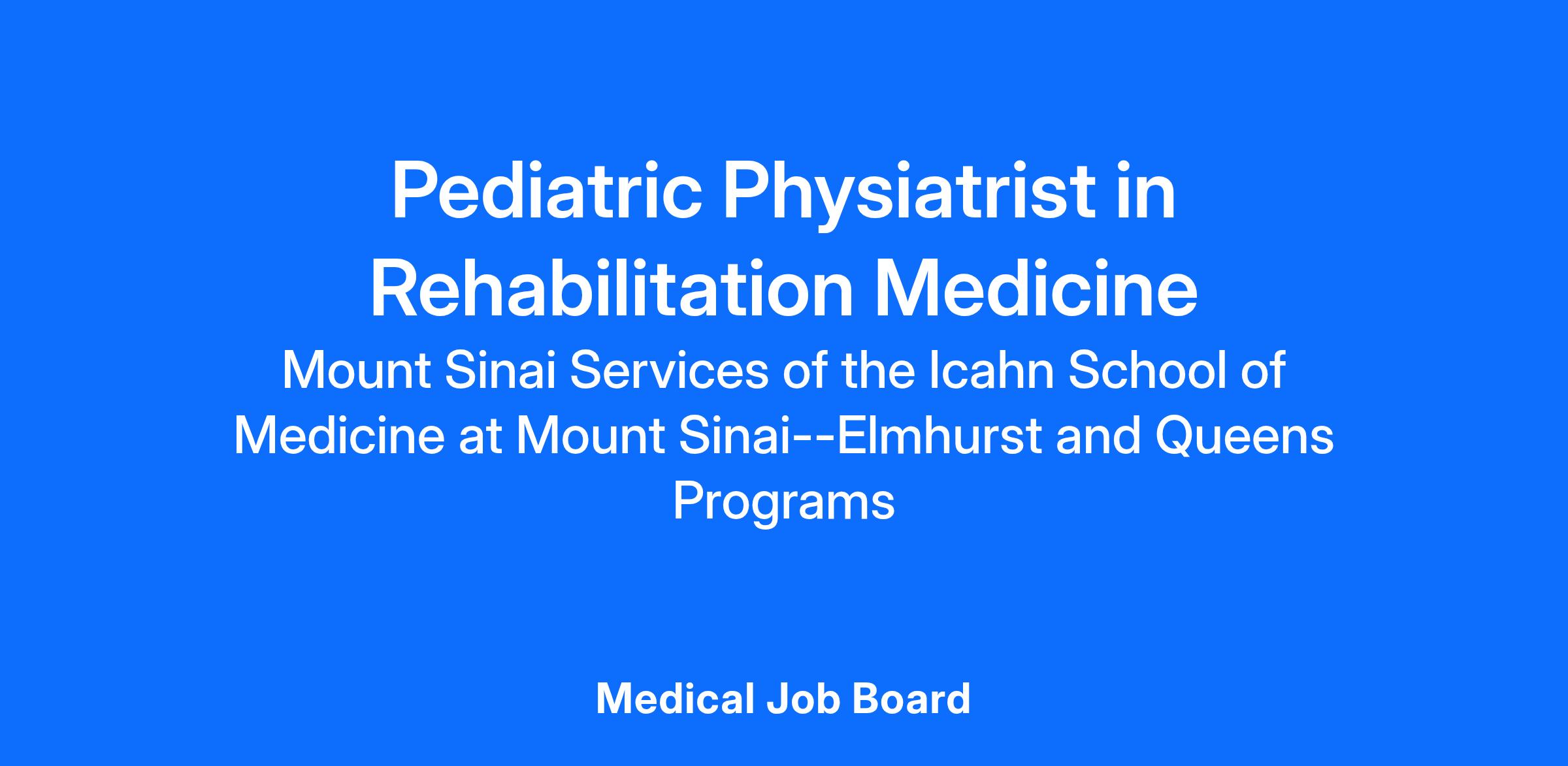 Pediatric Physiatrist in Rehabilitation Medicine

Mount Sinai Services of the Icahn School of Medicine at Mount Sinai--Elmhurst and Queens Programs

Medical Job Board